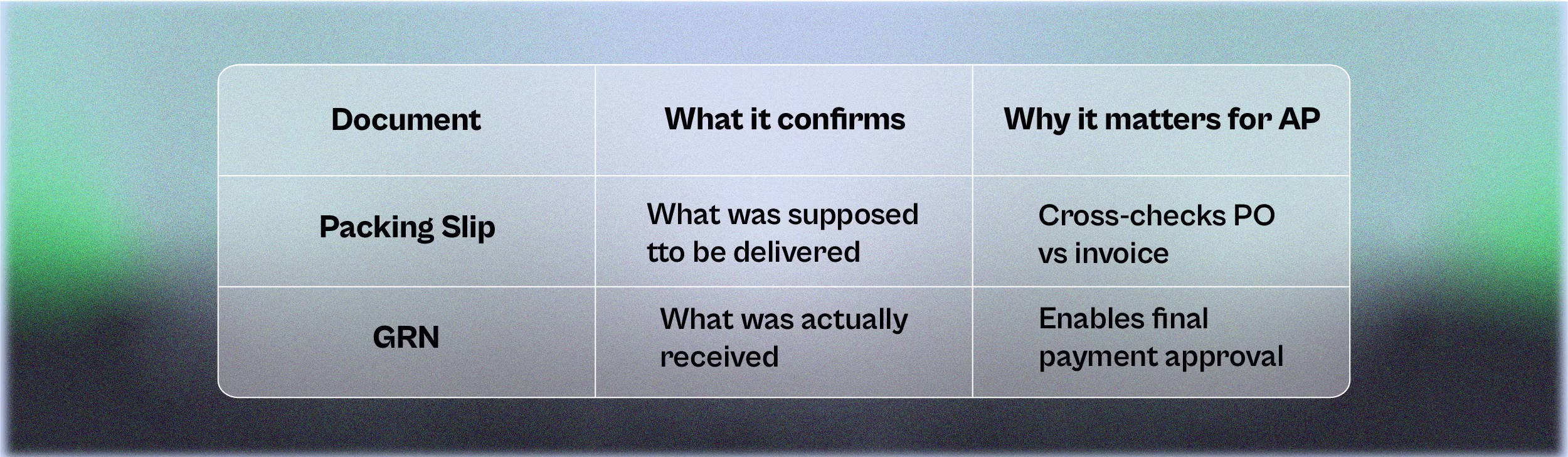 | Document | What it confirms | Why it matters for AP |
|---|---|---|
| Packing Slip | What was supposed tto be delivered | Cross-checks PO vs invoice |
| GRN | What was actually received | Enables final payment approval |